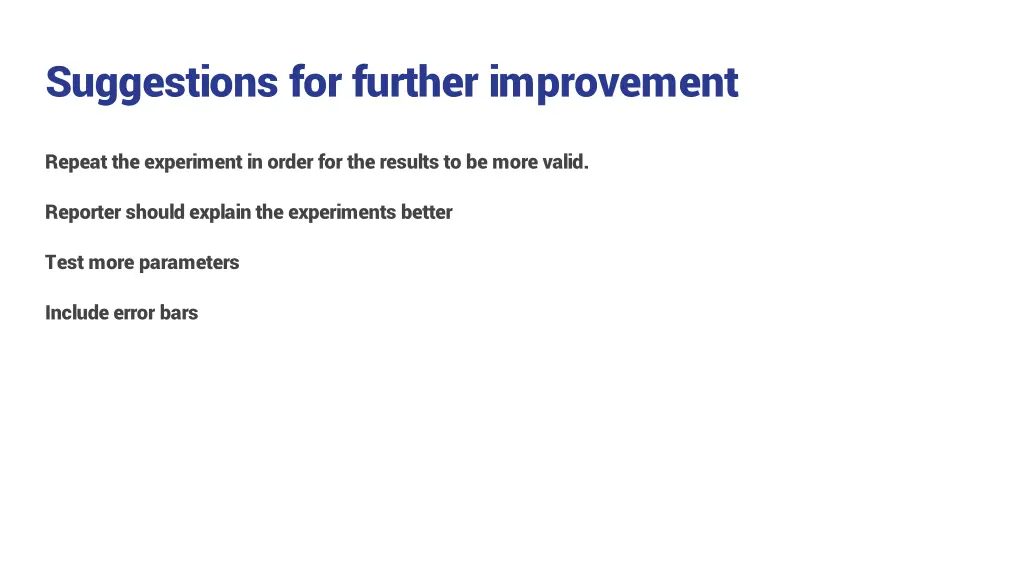 Suggestions for further improvement

Repeat the experiment in order for the results to be more valid.

Reporter should explain the experiments better

Test more parameters

Include error bars